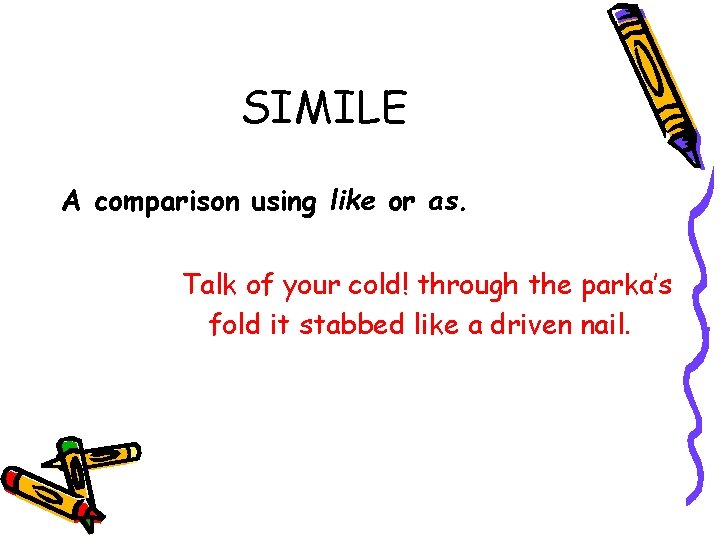 SIMILE

A comparison using like or as.

Talk of your cold! through the parka's fold it stabbed like a driven nail.